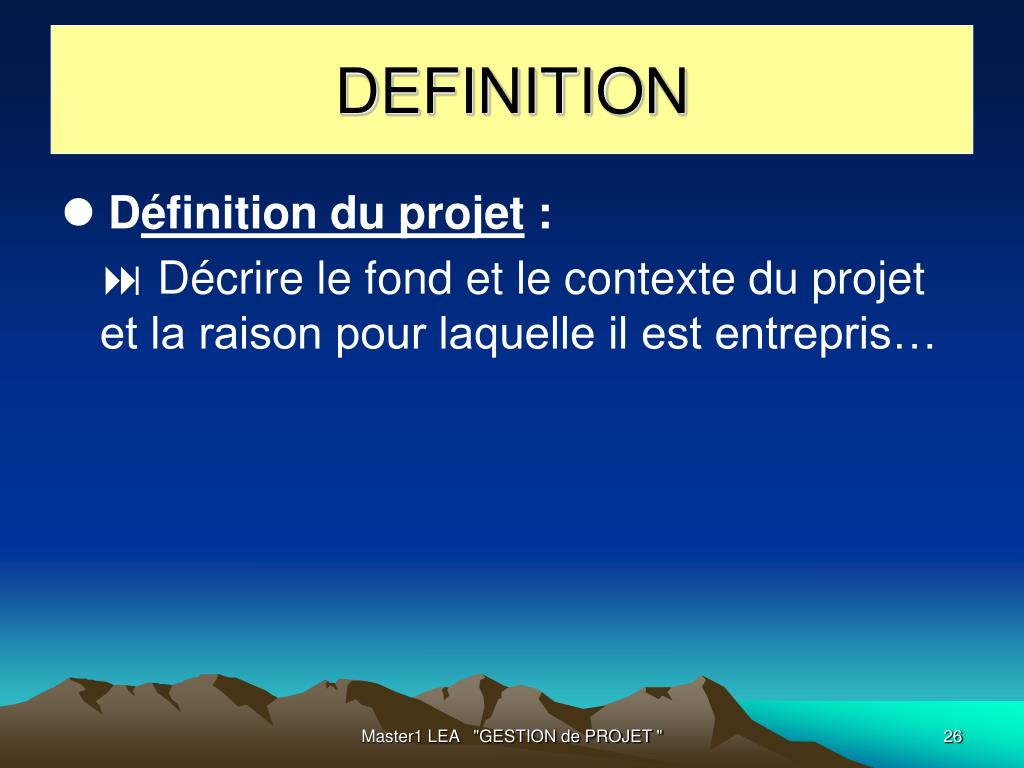 DEFINITION

● Définition du projet :

⏭ Décrire le fond et le contexte du projet et la raison pour laquelle il est entrepris…

Master1 LEA "GESTION de PROJET "

26